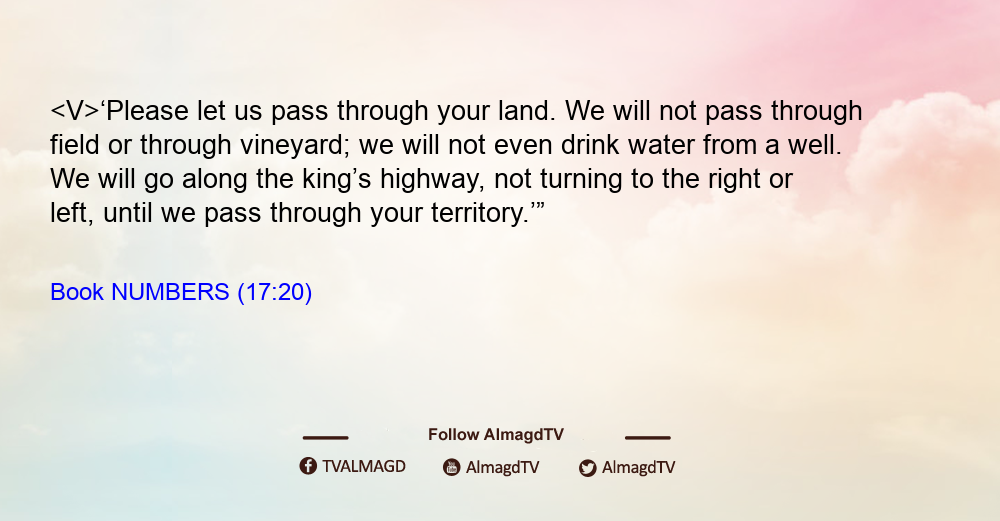 <V>‘Please let us pass through your land. We will not pass through field or through vineyard; we will not even drink water from a well. We will go along the king’s highway, not turning to the right or left, until we pass through your territory.’”

Book NUMBERS (17:20)

Follow AlmagdTV

TVALMAGD AlmagdTV AlmagdTV